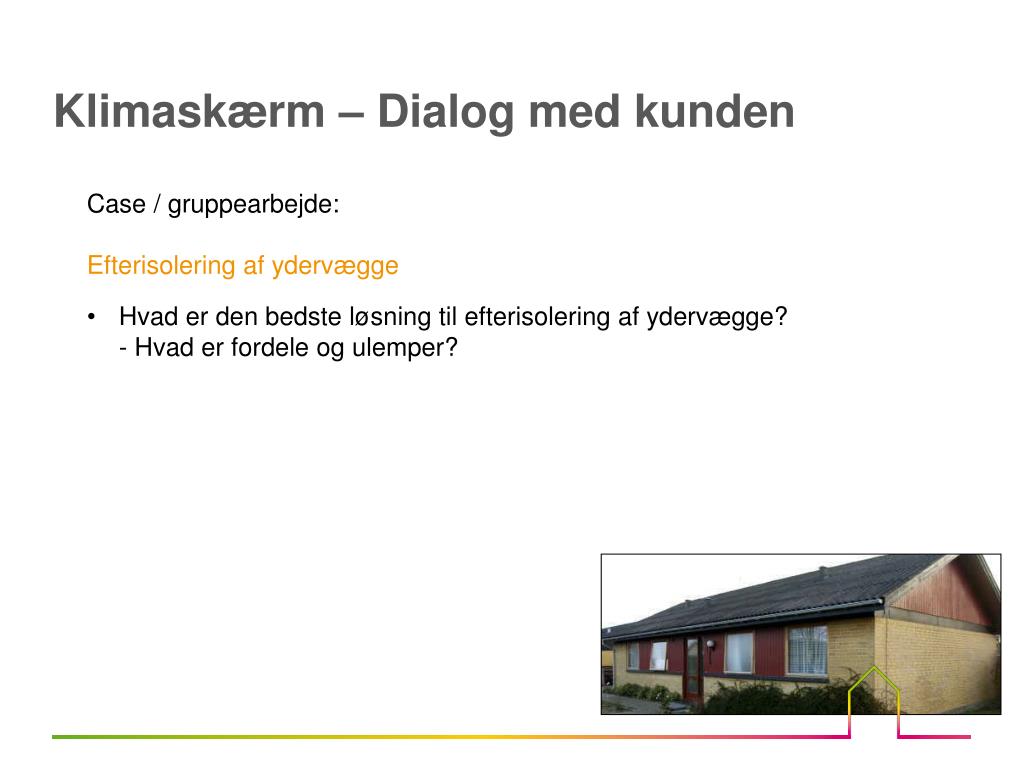 Klimaskærm – Dialog med kunden

Case / gruppearbejde:

Efterisolering af ydervægge

• Hvad er den bedste løsning til efterisolering af ydervægge?
- Hvad er fordele og ulemper?